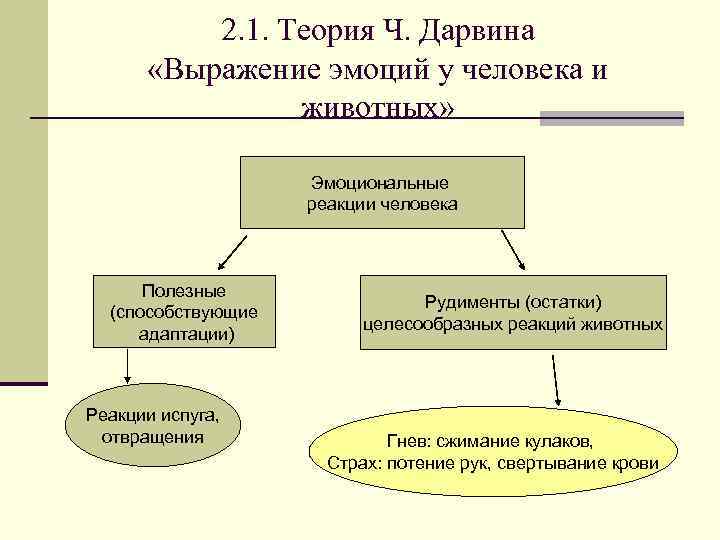 2.1. Теория Ч. Дарвина «Выражение эмоций у человека и животных»

Эмоциональные реакции человека

Полезные (способствующие адаптации)

Рудименты (остатки) целесообразных реакций животных

Реакции испуга, отвращения

Гнев: сжимание кулаков,
Страх: потение рук, свертывание крови